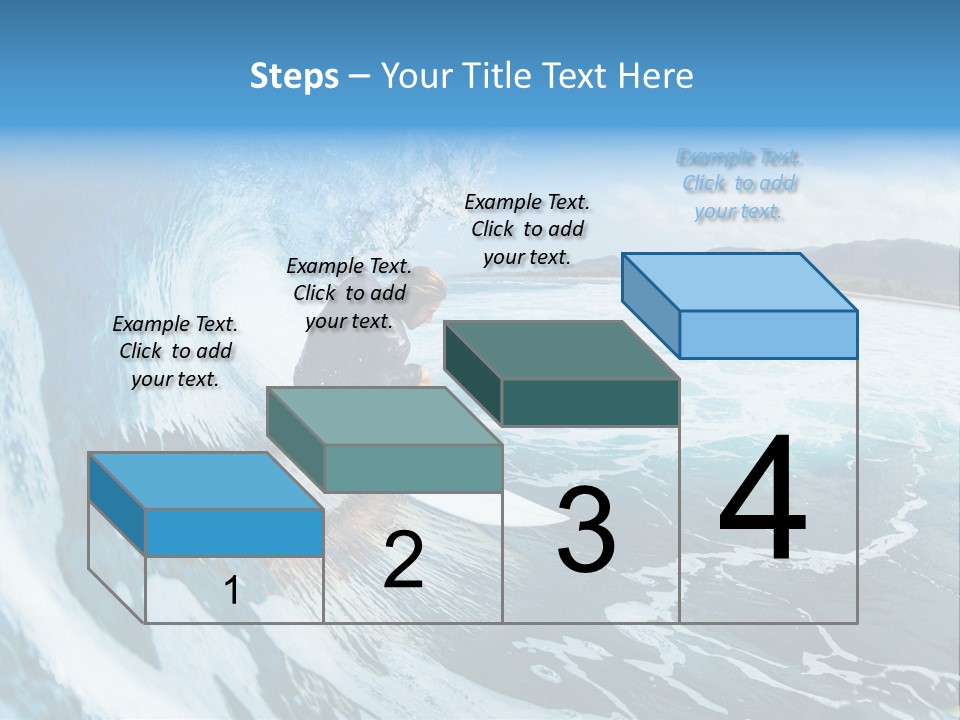 Steps – Your Title Text Here

Example Text. Click to add your text.

Example Text. Click to add your text.

Example Text. Click to add your text.

Example Text. Click to add your text.

1

2

3

4